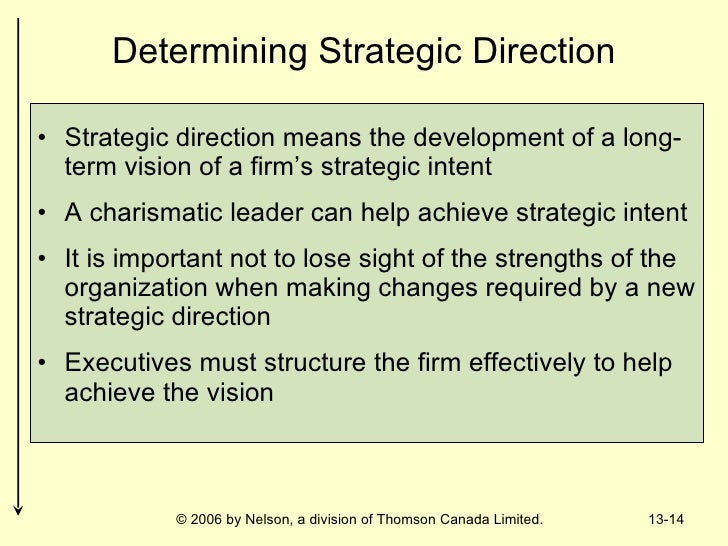 Determining Strategic Direction

• Strategic direction means the development of a long-term vision of a firm's strategic intent

• A charismatic leader can help achieve strategic intent

• It is important not to lose sight of the strengths of the organization when making changes required by a new strategic direction

• Executives must structure the firm effectively to help achieve the vision

© 2006 by Nelson, a division of Thomson Canada Limited. 13-14